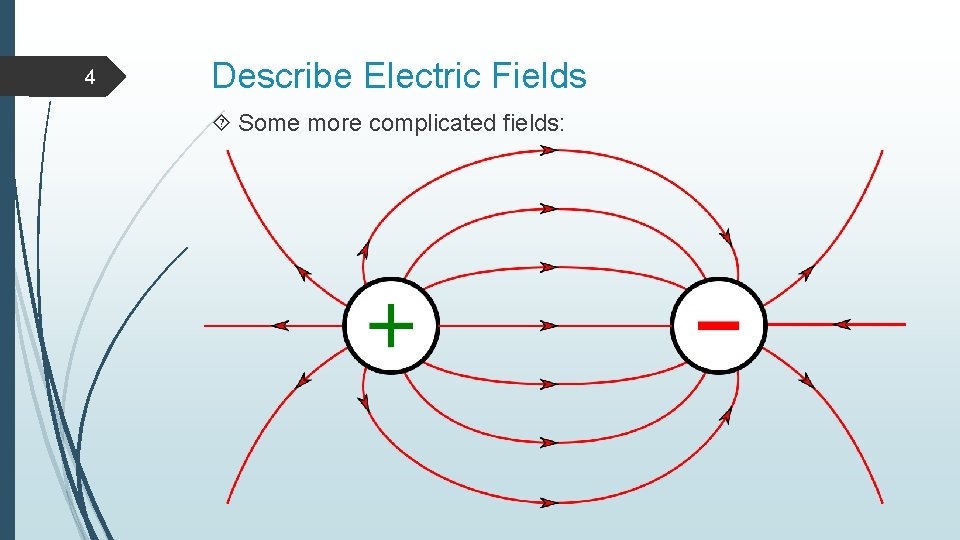 4

Describe Electric Fields

Some more complicated fields:

+

−